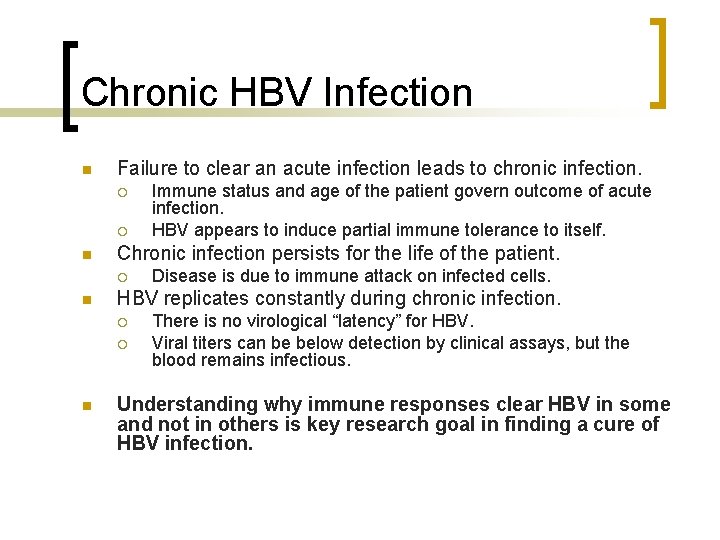 Chronic HBV Infection

Failure to clear an acute infection leads to chronic infection.

Immune status and age of the patient govern outcome of acute infection.

HBV appears to induce partial immune tolerance to itself.

Chronic infection persists for the life of the patient.

Disease is due to immune attack on infected cells.

HBV replicates constantly during chronic infection.

There is no virological “latency” for HBV.

Viral titers can be below detection by clinical assays, but the blood remains infectious.

Understanding why immune responses clear HBV in some and not in others is key research goal in finding a cure of HBV infection.